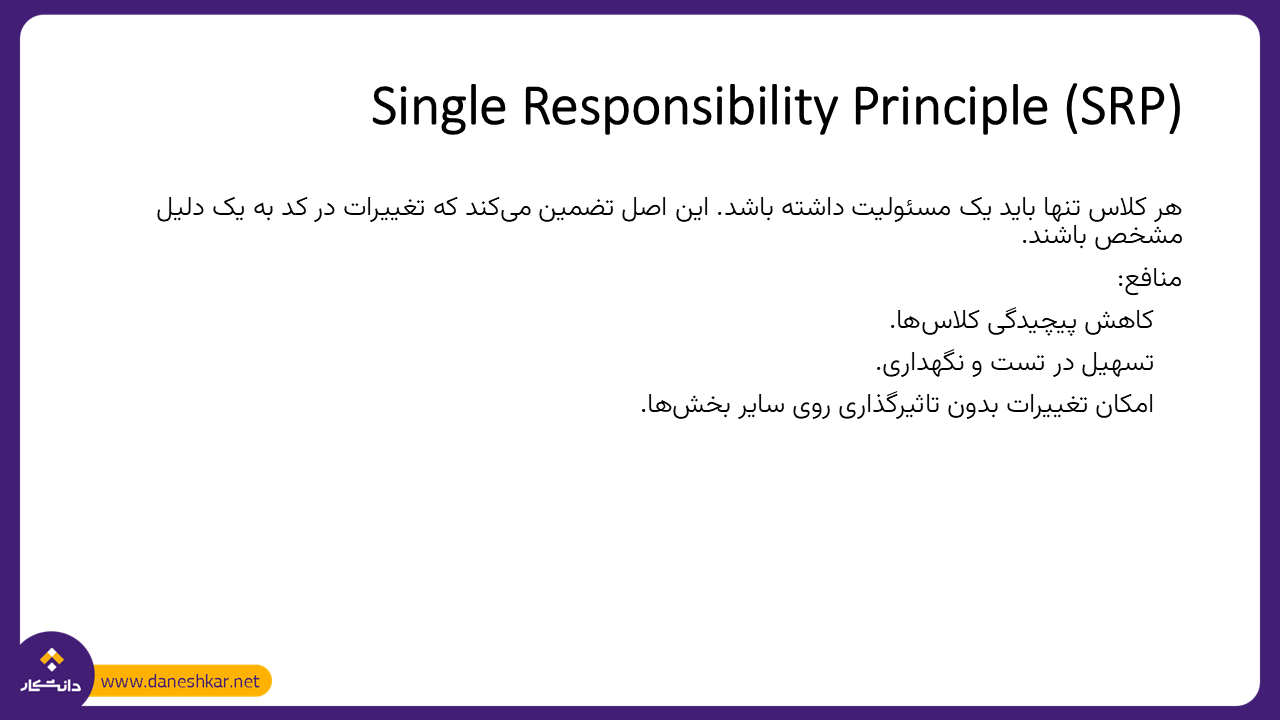 Single Responsibility Principle (SRP)

هر کلاس تنها باید یک مسئولیت داشته باشد. این اصل تضمین می‌کند که تغییرات در کد به یک دلیل مشخص باشند.

منافع:

کاهش پیچیدگی کلاس‌ها.

تسهیل در تست و نگهداری.

امکان تغییرات بدون تاثیرگذاری روی سایر بخش‌ها.

دانشکار

www.daneshkar.net